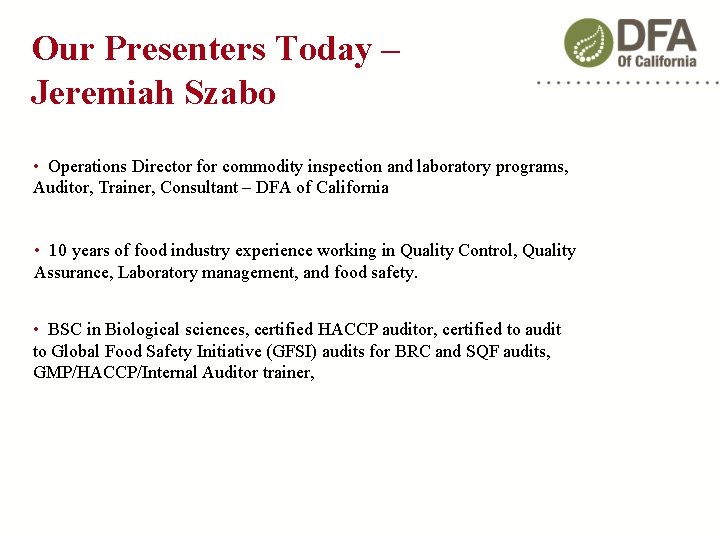 Our Presenters Today – Jeremiah Szabo

DFA
Of California

• Operations Director for commodity inspection and laboratory programs, Auditor, Trainer, Consultant – DFA of California

• 10 years of food industry experience working in Quality Control, Quality Assurance, Laboratory management, and food safety.

• BSC in Biological sciences, certified HACCP auditor, certified to audit to Global Food Safety Initiative (GFSI) audits for BRC and SQF audits, GMP/HACCP/Internal Auditor trainer,